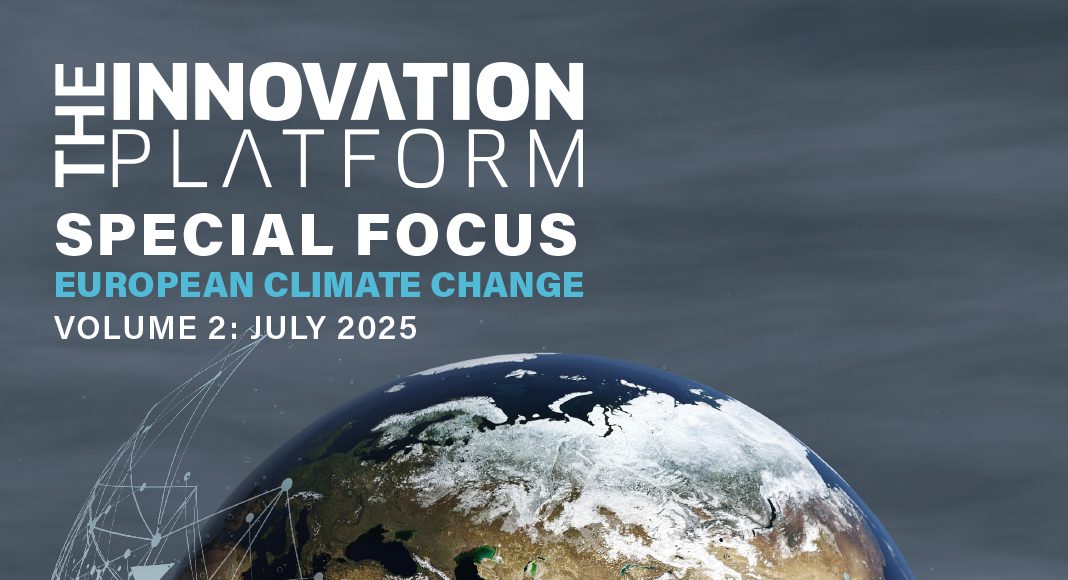 THE INNOVATION PLATFORM

SPECIAL FOCUS

EUROPEAN CLIMATE CHANGE

VOLUME 2: JULY 2025